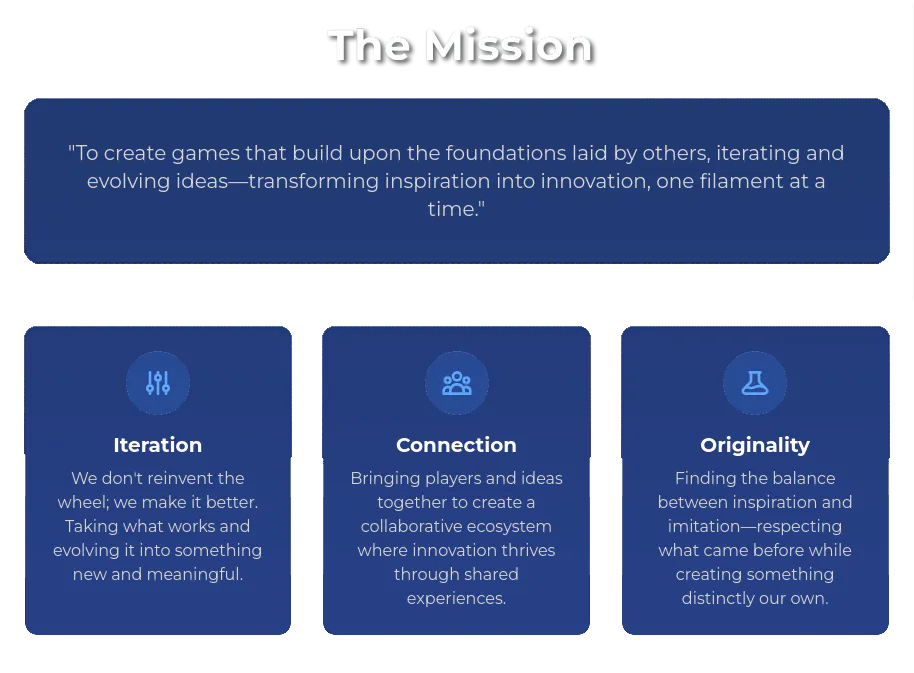 The Mission

"To create games that build upon the foundations laid by others, iterating and evolving ideas—transforming inspiration into innovation, one filament at a time."

Iteration

We don't reinvent the wheel; we make it better. Taking what works and evolving it into something new and meaningful.

Connection

Bringing players and ideas together to create a collaborative ecosystem where innovation thrives through shared experiences.

Originality

Finding the balance between inspiration and imitation—respecting what came before while creating something distinctly our own.